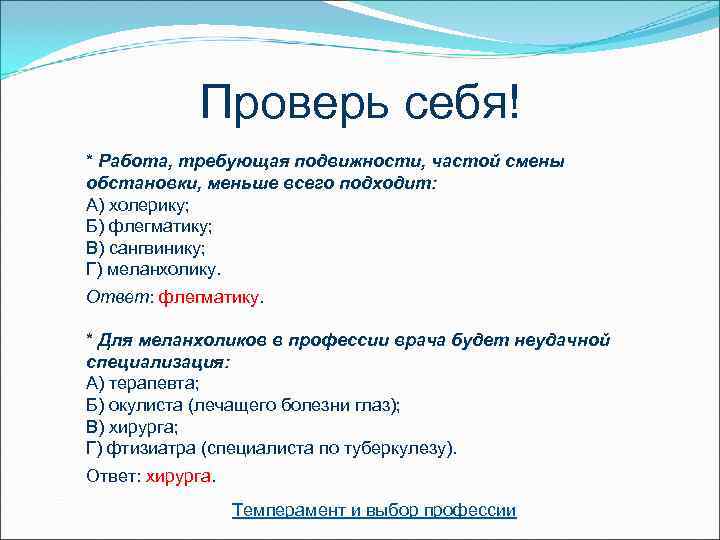 Проверь себя!

* Работа, требующая подвижности, частой смены обстановки, меньше всего подходит:
А) холерику;
Б) флегматику;
В) сангвинику;
Г) меланхолику.

Ответ: флегматику.

* Для меланхоликов в профессии врача будет неудачной специализация:
А) терапевта;
Б) окулиста (лечащего болезни глаз);
В) хирурга;
Г) фтизиатра (специалиста по туберкулезу).

Ответ: хирурга.

Темперамент и выбор профессии